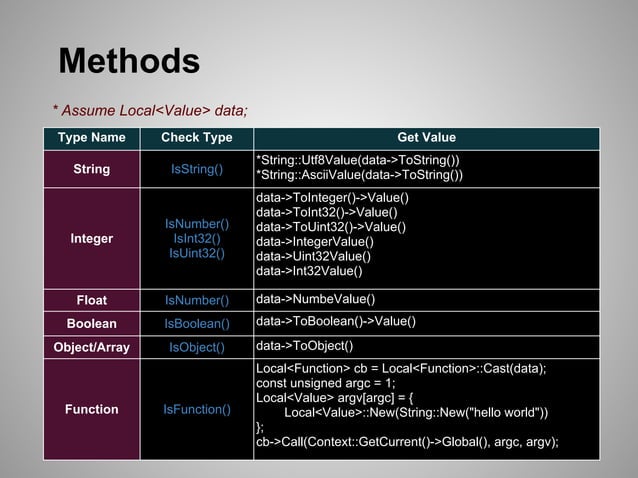 Methods

* Assume Local<Value> data;

| Type Name | Check Type | Get Value |
|---|---|---|
| String | IsString() | *String::Utf8Value(data->ToString()) *String::AsciiValue(data->ToString()) |
| Integer | IsNumber() IsInt32() IsUint32() | data->ToInteger()->Value() data->ToInt32()->Value() data->ToUint32()->Value() data->IntegerValue() data->Uint32Value() data->Int32Value() |
| Float | IsNumber() | data->NumbeValue() |
| Boolean | IsBoolean() | data->ToBoolean()->Value() |
| Object/Array | IsObject() | data->ToObject() |
| Function | IsFunction() | Local<Function> cb = Local<Function>::Cast(data); const unsigned argc = 1; Local<Value> argv[argc] = { Local<Value>::New(String::New("hello world")) }; cb->Call(Context::GetCurrent()->Global(), argc, argv); |